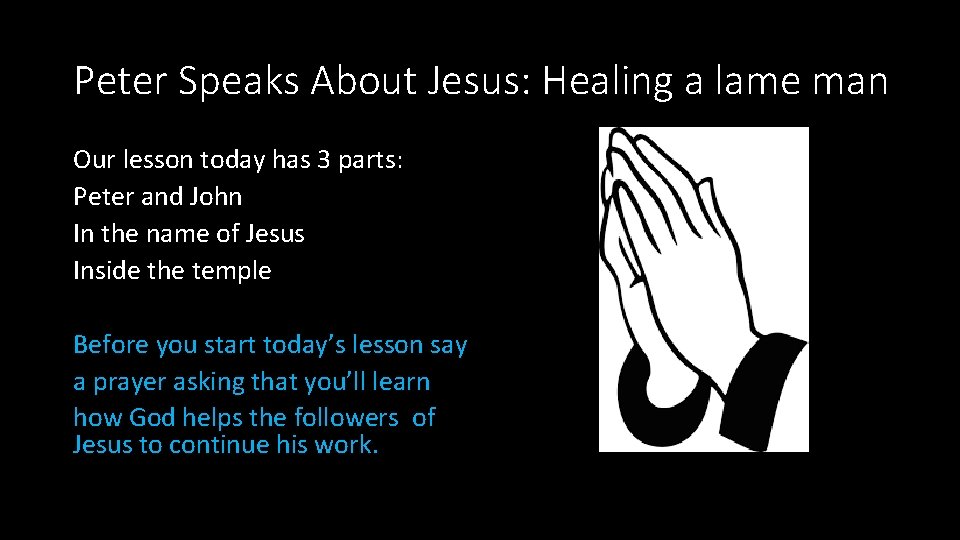 Peter Speaks About Jesus: Healing a lame man

Our lesson today has 3 parts:
Peter and John
In the name of Jesus
Inside the temple

Before you start today’s lesson say a prayer asking that you’ll learn how God helps the followers of Jesus to continue his work.